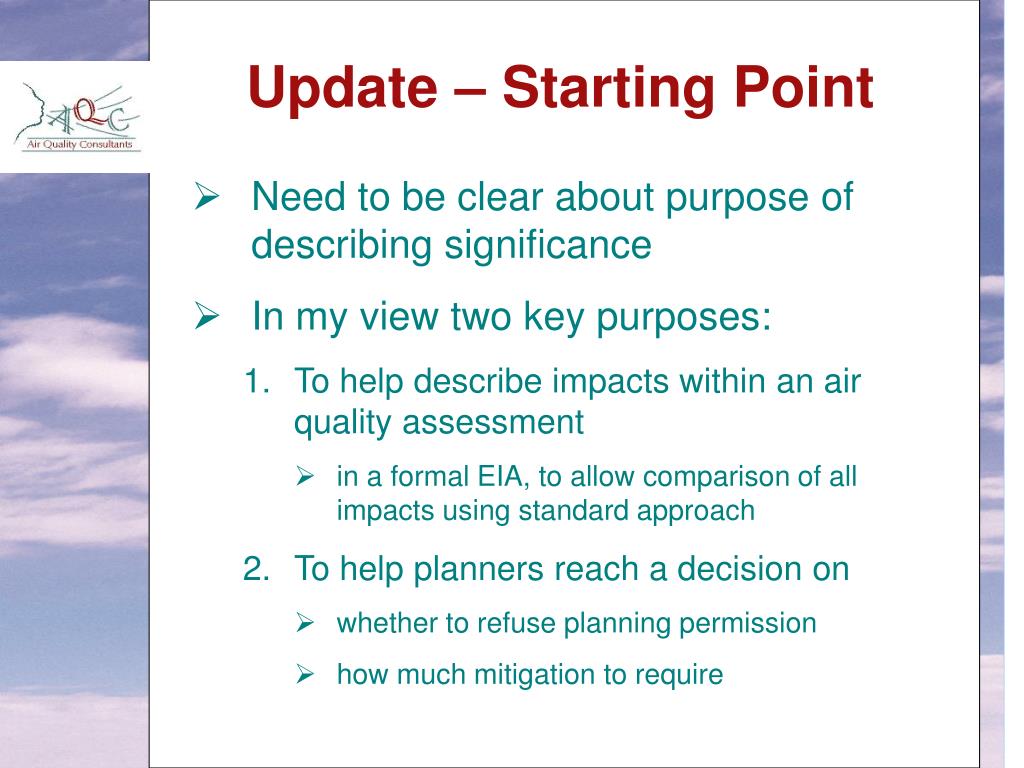 AQC
Air Quality Consultants

Update – Starting Point

➢ Need to be clear about purpose of describing significance

➢ In my view two key purposes:

1. To help describe impacts within an air quality assessment

➢ in a formal EIA, to allow comparison of all impacts using standard approach

2. To help planners reach a decision on

➢ whether to refuse planning permission

➢ how much mitigation to require